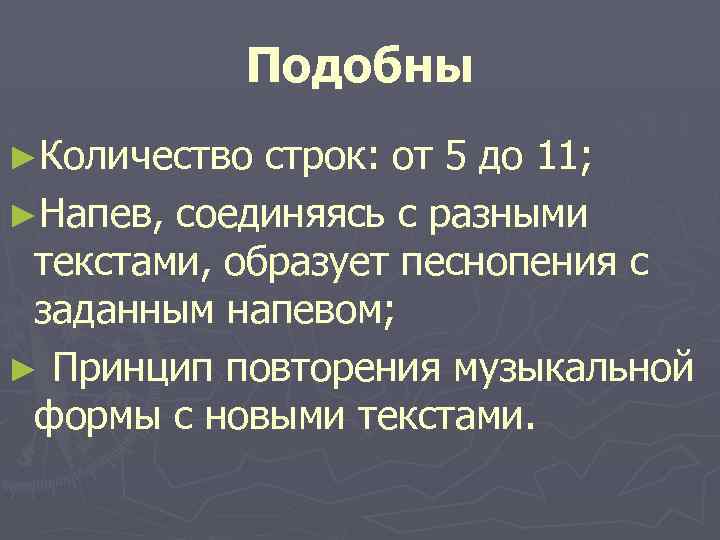 Подобны

►Количество строк: от 5 до 11;

►Напев, соединяясь с разными текстами, образует песнопения с заданным напевом;

► Принцип повторения музыкальной формы с новыми текстами.